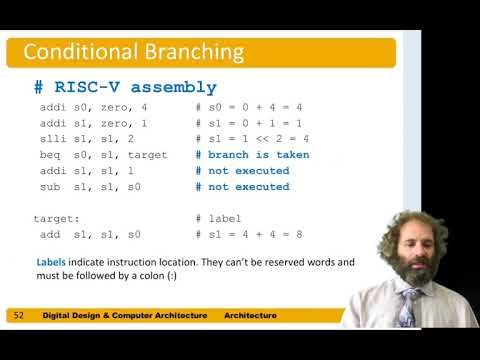 Conditional Branching

# RISC-V assembly
addi s0, zero, 4 # s0 = 0 + 4 = 4
addi s1, zero, 1 # s1 = 0 + 1 = 1
slli s1, s1, 2 # s1 = 1 << 2 = 4
beq s0, s1, target # branch is taken
addi s1, s1, 1 # not executed
sub s1, s1, s0 # not executed

target: # label
add s1, s1, s0 # s1 = 4 + 4 = 8

Labels indicate instruction location. They can't be reserved words and must be followed by a colon (:)

52 Digital Design & Computer Architecture Architecture